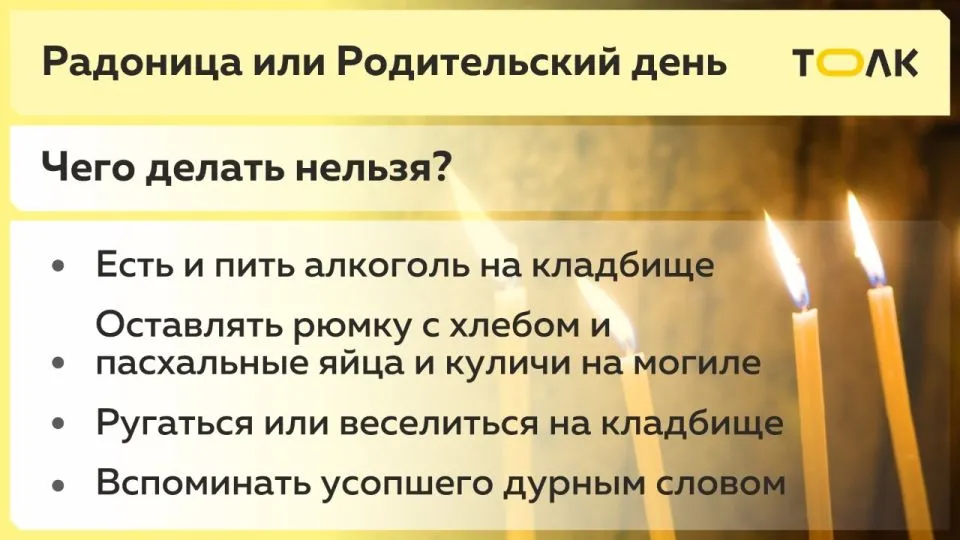 Радоница или Родительский день

ТОЛК

Чего делать нельзя?

• Есть и пить алкоголь на кладбище

• Оставлять рюмку с хлебом и пасхальные яйца и куличи на могиле

• Ругаться или веселиться на кладбище

• Вспоминать усопшего дурным словом